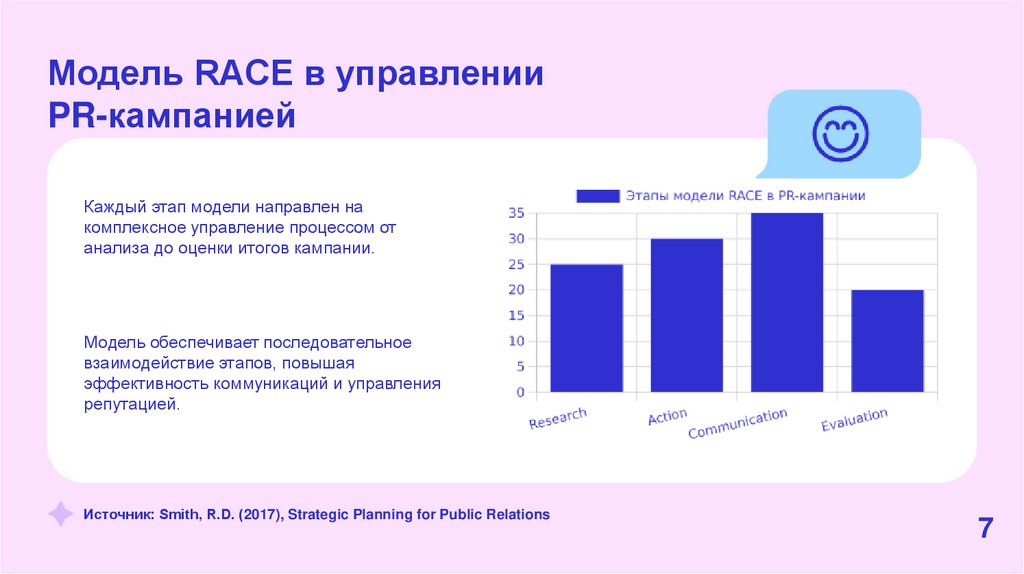 Модель RACE в управлении PR-кампанией

Каждый этап модели направлен на комплексное управление процессом от анализа до оценки итогов кампании.

Модель обеспечивает последовательное взаимодействие этапов, повышая эффективность коммуникаций и управления репутацией.

Этапы модели RACE в PR-кампании

35
30
25
20
15
10
5
0

Research
Action
Communication
Evaluation

Источник: Smith, R.D. (2017), Strategic Planning for Public Relations

7